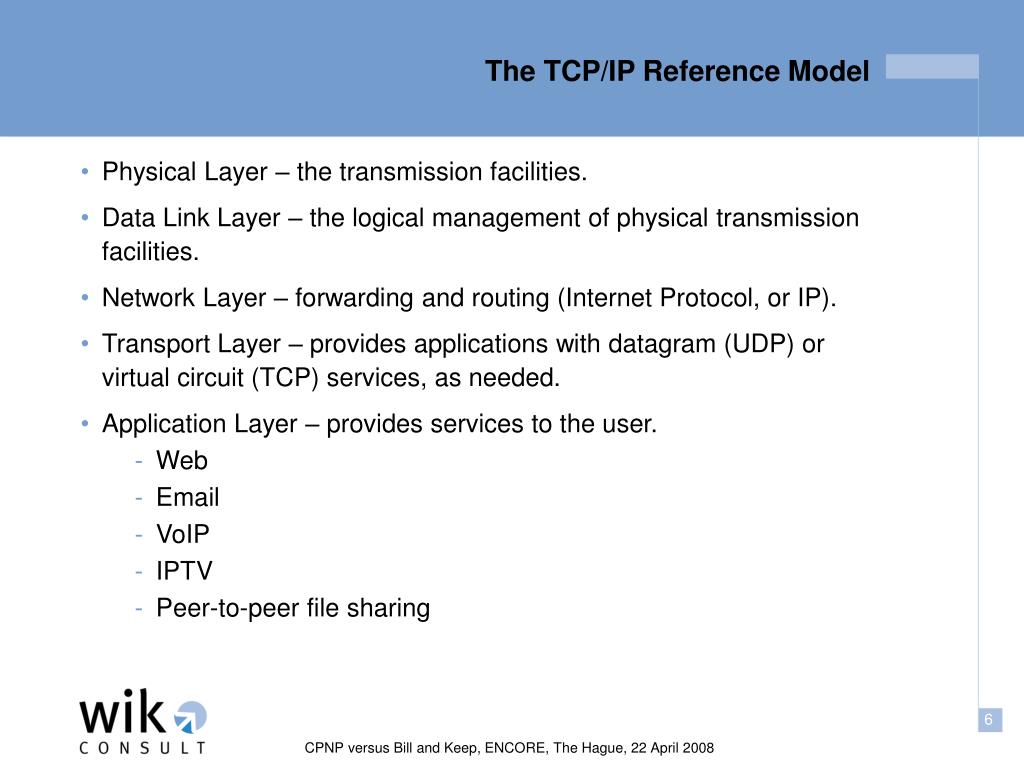 The TCP/IP Reference Model

• Physical Layer – the transmission facilities.

• Data Link Layer – the logical management of physical transmission facilities.

• Network Layer – forwarding and routing (Internet Protocol, or IP).

• Transport Layer – provides applications with datagram (UDP) or virtual circuit (TCP) services, as needed.

• Application Layer – provides services to the user.
- Web
- Email
- VoIP
- IPTV
- Peer-to-peer file sharing

wik CONSULT

CPNP versus Bill and Keep, ENCORE, The Hague, 22 April 2008

6